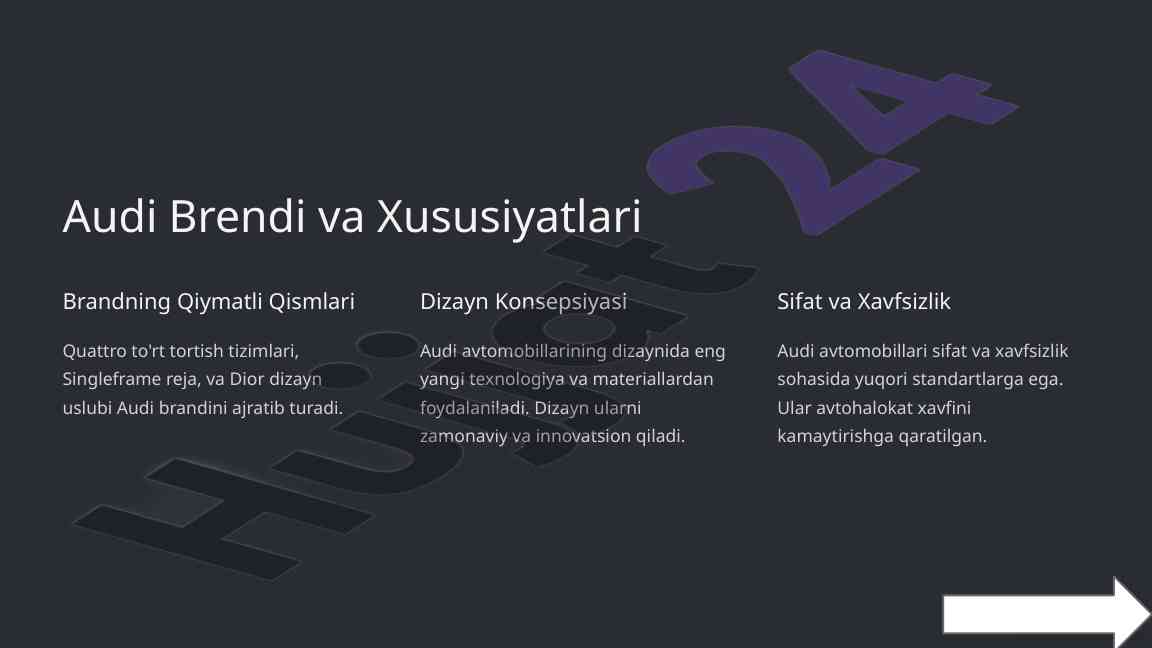 Hujjat24

Audi Brendi va Xususiyatlari

Brandning Qiymatli Qismlari

Quattro to'rt tortish tizimlari, Singleframe reja, va Dior dizayn uslubi Audi brandini ajratib turadi.

Dizayn Konsepsiyasi

Audi avtomobillarining dizaynida eng yangi texnologiya va materiallardan foydalaniladi. Dizayn ularni zamonaviy va innovatsion qiladi.

Sifat va Xavfsizlik

Audi avtomobillari sifat va xavfsizlik sohasida yuqori standartlarga ega. Ular avtohalokat xavfini kamaytirishga qaratilgan.